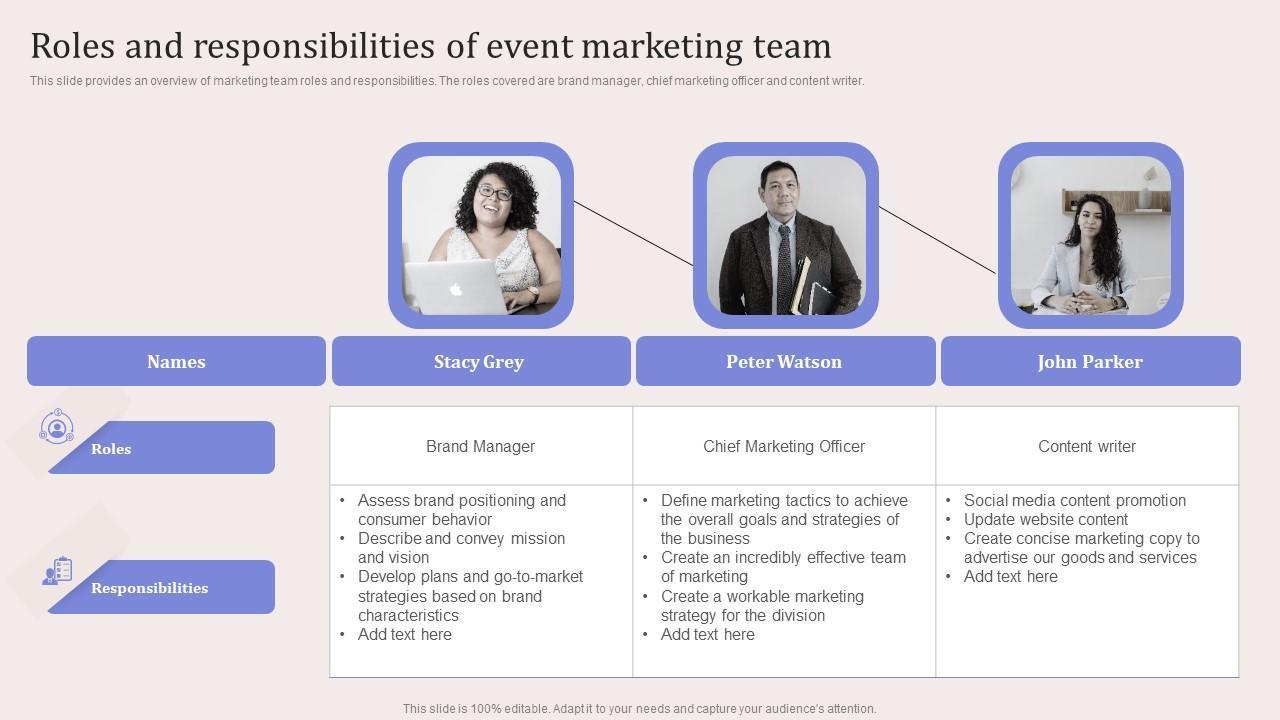 Roles and responsibilities of event marketing team

This slide provides an overview of marketing team roles and responsibilities. The roles covered are brand manager, chief marketing officer and content writer.

| Names | Stacy Grey | Peter Watson | John Parker |
|---|---|---|---|
| Roles | Brand Manager | Chief Marketing Officer | Content writer |
| Responsibilities | • Assess brand positioning and consumer behavior • Describe and convey mission and vision • Develop plans and go-to-market strategies based on brand characteristics • Add text here | • Define marketing tactics to achieve the overall goals and strategies of the business • Create an incredibly effective team of marketing • Create a workable marketing strategy for the division • Add text here | • Social media content promotion • Update website content • Create concise marketing copy to advertise our goods and services • Add text here |

This slide is 100% editable. Adapt it to your needs and capture your audience's attention.